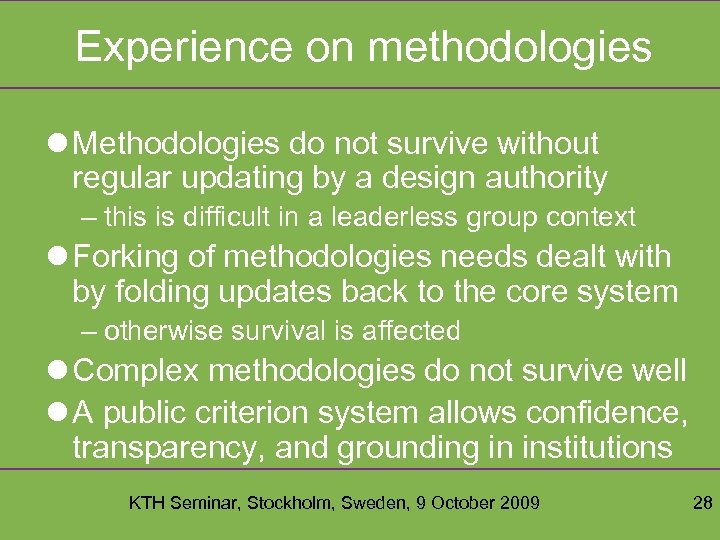 Experience on methodologies

● Methodologies do not survive without regular updating by a design authority

– this is difficult in a leaderless group context

● Forking of methodologies needs dealt with by folding updates back to the core system

– otherwise survival is affected

● Complex methodologies do not survive well

● A public criterion system allows confidence, transparency, and grounding in institutions

KTH Seminar, Stockholm, Sweden, 9 October 2009

28